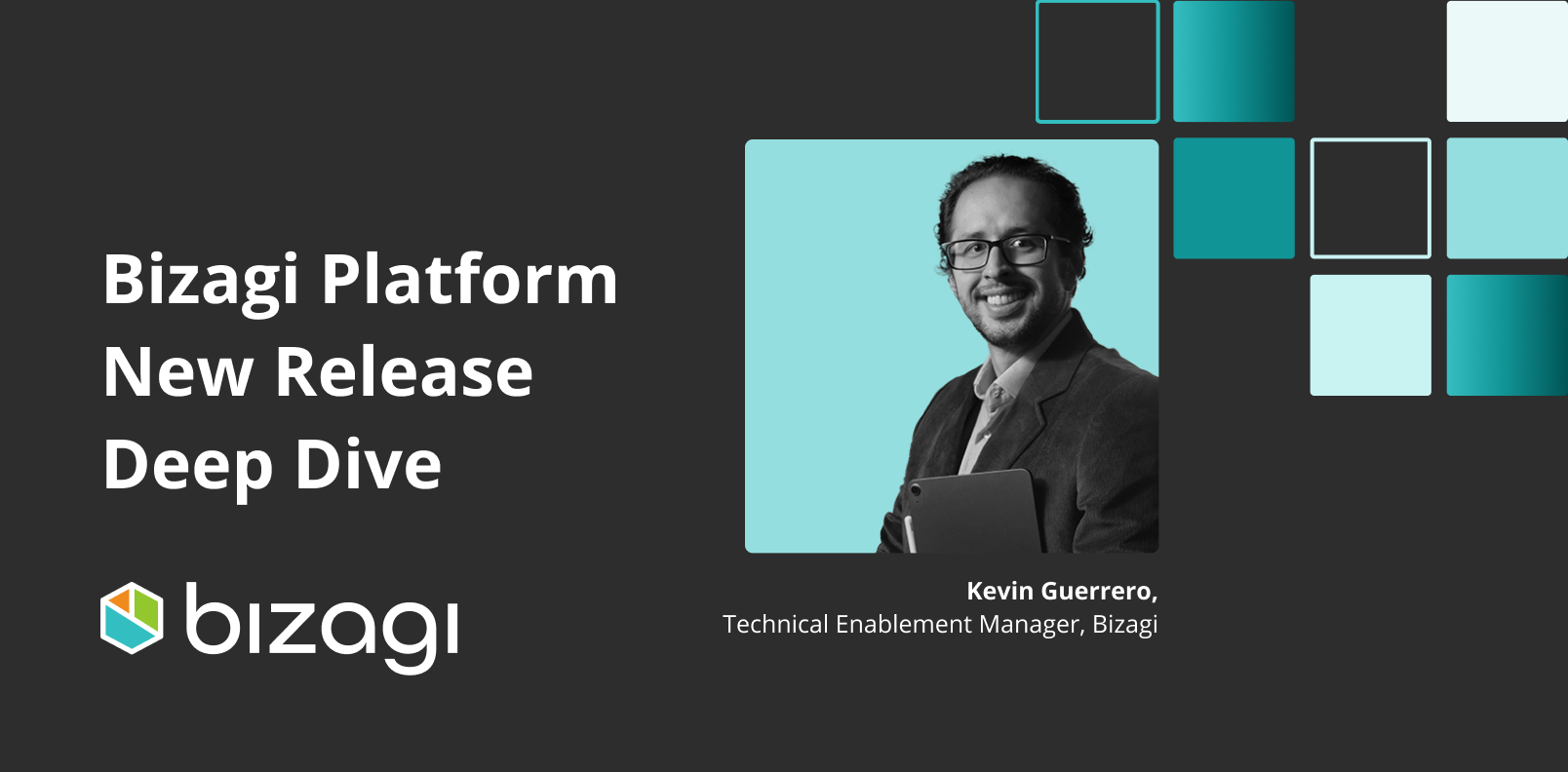 Bizagi Platform
New Release
Deep Dive

bizagi

Kevin Guerrero,
Technical Enablement Manager, Bizagi